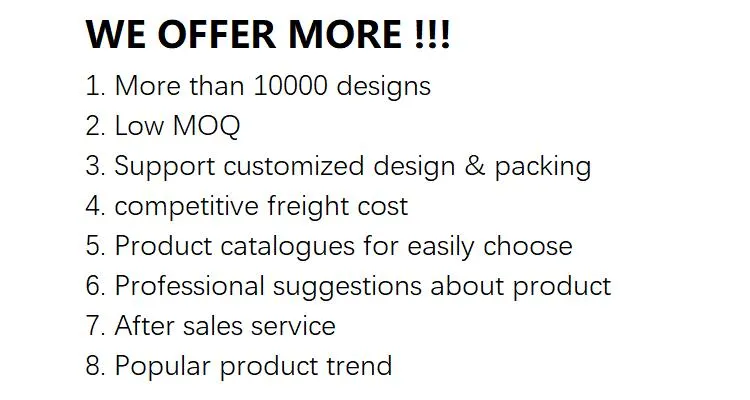 WE OFFER MORE !!!

1. More than 10000 designs
2. Low MOQ
3. Support customized design & packing
4. competitive freight cost
5. Product catalogues for easily choose
6. Professional suggestions about product
7. After sales service
8. Popular product trend